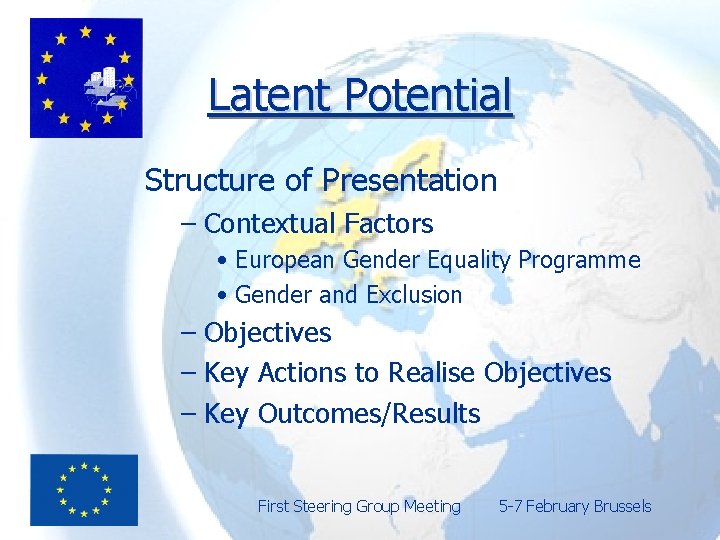 Latent Potential

Structure of Presentation

– Contextual Factors

• European Gender Equality Programme

• Gender and Exclusion

– Objectives

– Key Actions to Realise Objectives

– Key Outcomes/Results

First Steering Group Meeting 5-7 February Brussels